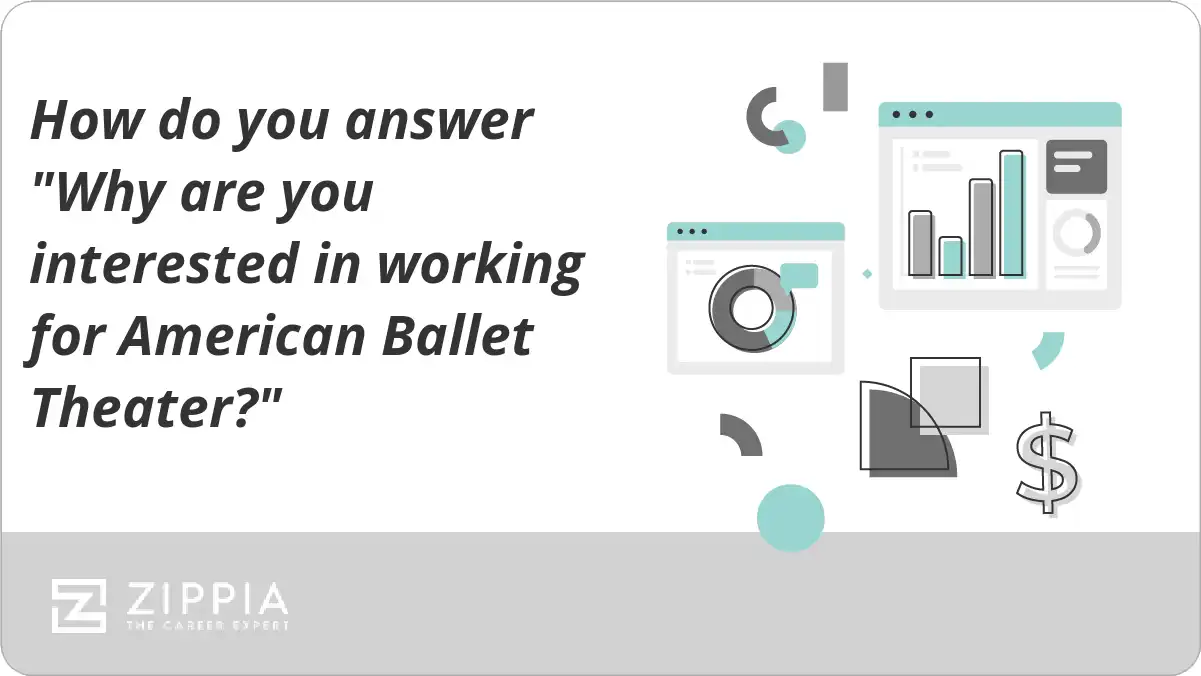 How do you answer "Why are you interested in working for American Ballet Theater?"

$

ZIPPIA
THE CAREER EXPERT